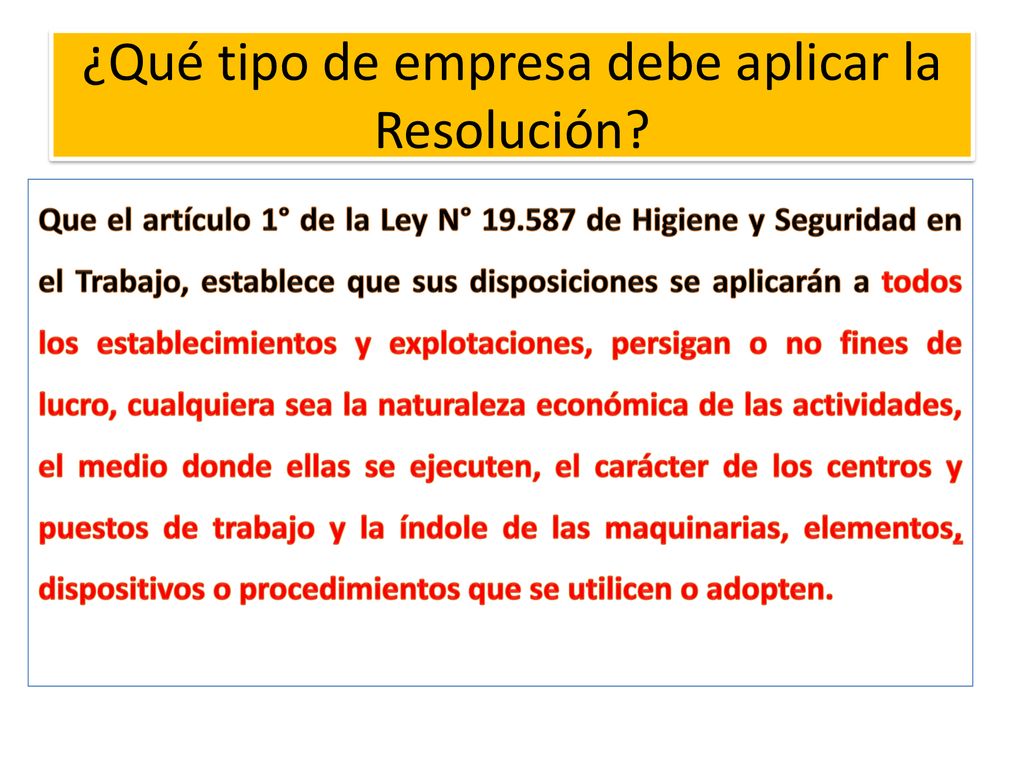 ¿Qué tipo de empresa debe aplicar la Resolución?

Que el artículo 1° de la Ley N° 19.587 de Higiene y Seguridad en el Trabajo, establece que sus disposiciones se aplicarán a todos los establecimientos y explotaciones, persigan o no fines de lucro, cualquiera sea la naturaleza económica de las actividades, el medio donde ellas se ejecuten, el carácter de los centros y puestos de trabajo y la índole de las maquinarias, elementos, dispositivos o procedimientos que se utilicen o adopten.